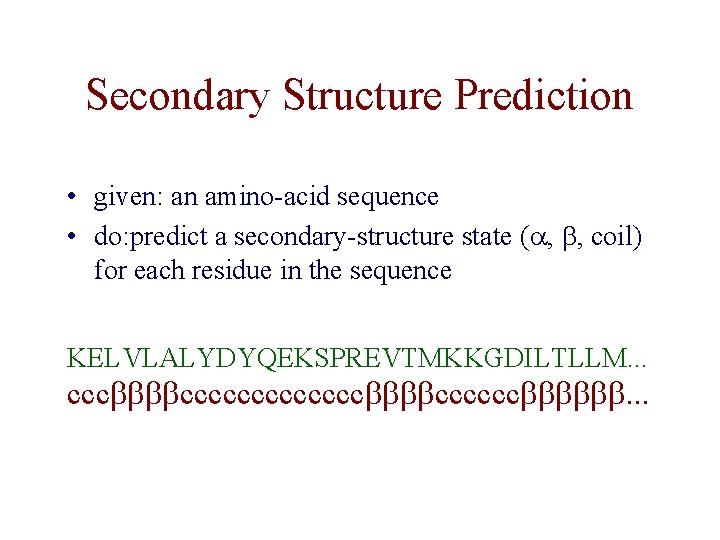 Secondary Structure Prediction

• given: an amino-acid sequence
• do:predict a secondary-structure state (α, β, coil) for each residue in the sequence

KELVLALYDYQEKSPREVTMKKGDILTLLM...
cccββββccccccccccccccββββccccccββββββ...